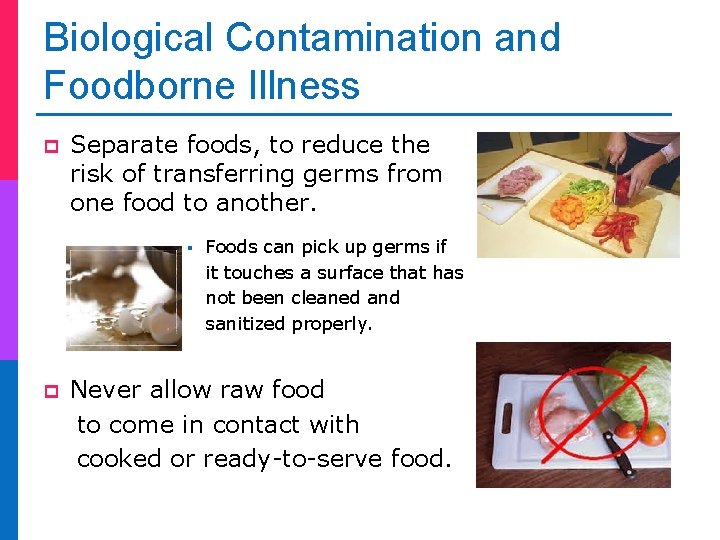 Biological Contamination and Foodborne Illness

Separate foods, to reduce the risk of transferring germs from one food to another.

Foods can pick up germs if it touches a surface that has not been cleaned and sanitized properly.

Never allow raw food to come in contact with cooked or ready-to-serve food.